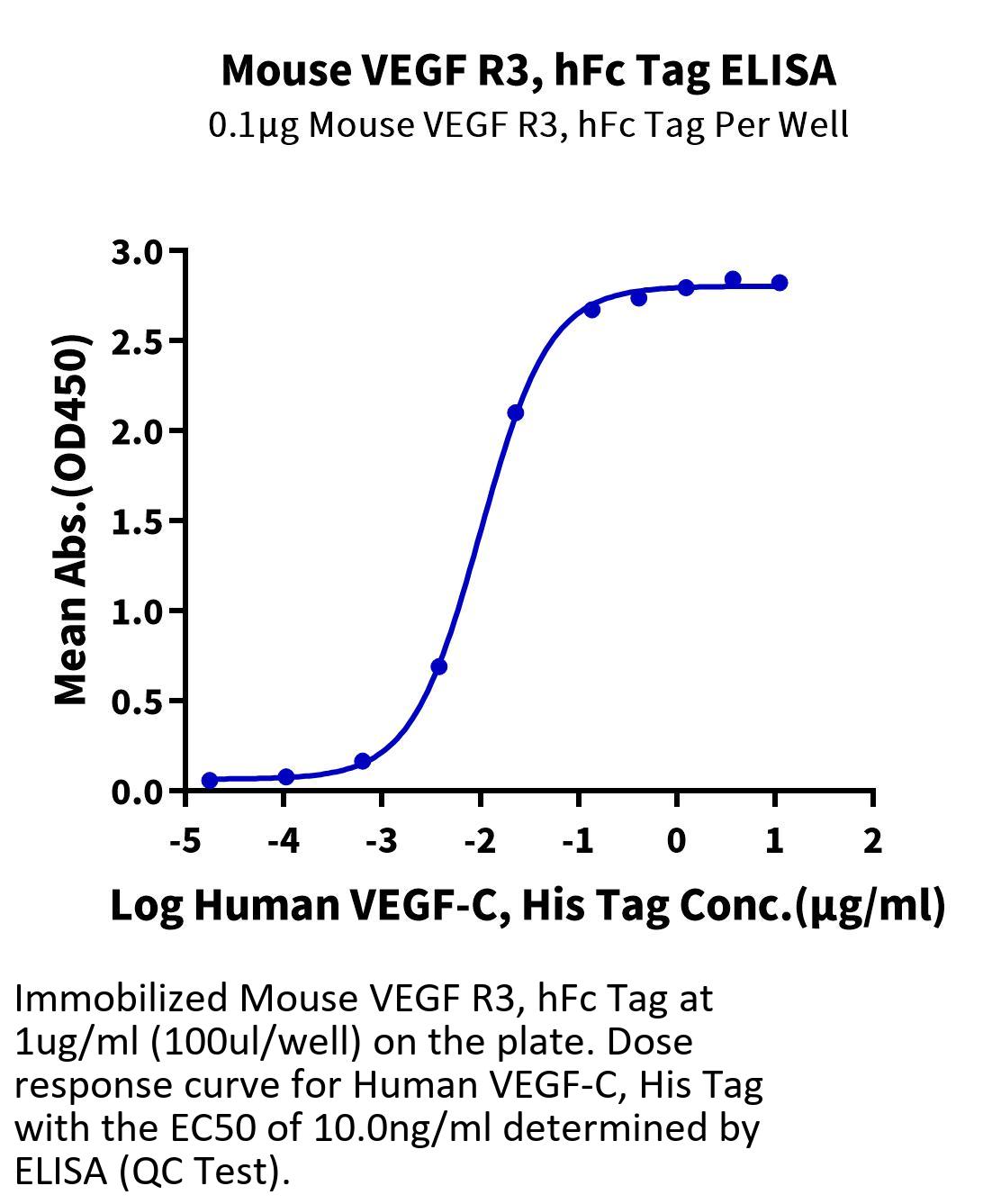 Mouse VEGF R3, hFc Tag ELISA
0.1μg Mouse VEGF R3, hFc Tag Per Well

Mean Abs.(OD450)

3.0
2.5
2.0
1.5
1.0
0.5
0.0

-5 -4 -3 -2 -1 0 1 2

Log Human VEGF-C, His Tag Conc.(μg/ml)

Immobilized Mouse VEGF R3, hFc Tag at 1ug/ml (100ul/well) on the plate. Dose response curve for Human VEGF-C, His Tag with the EC50 of 10.0ng/ml determined by ELISA (QC Test).